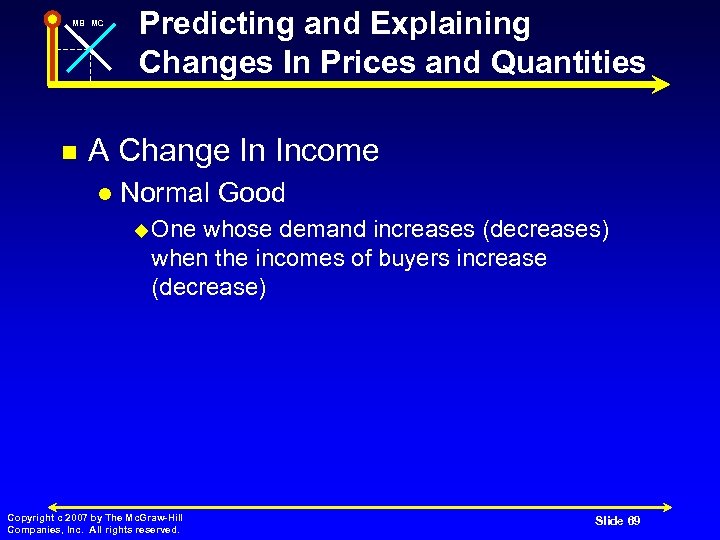 MB MC

Predicting and Explaining Changes In Prices and Quantities

A Change In Income

Normal Good

One whose demand increases (decreases) when the incomes of buyers increase (decrease)

Copyright c 2007 by The McGraw-Hill Companies, Inc. All rights reserved.

Slide 69